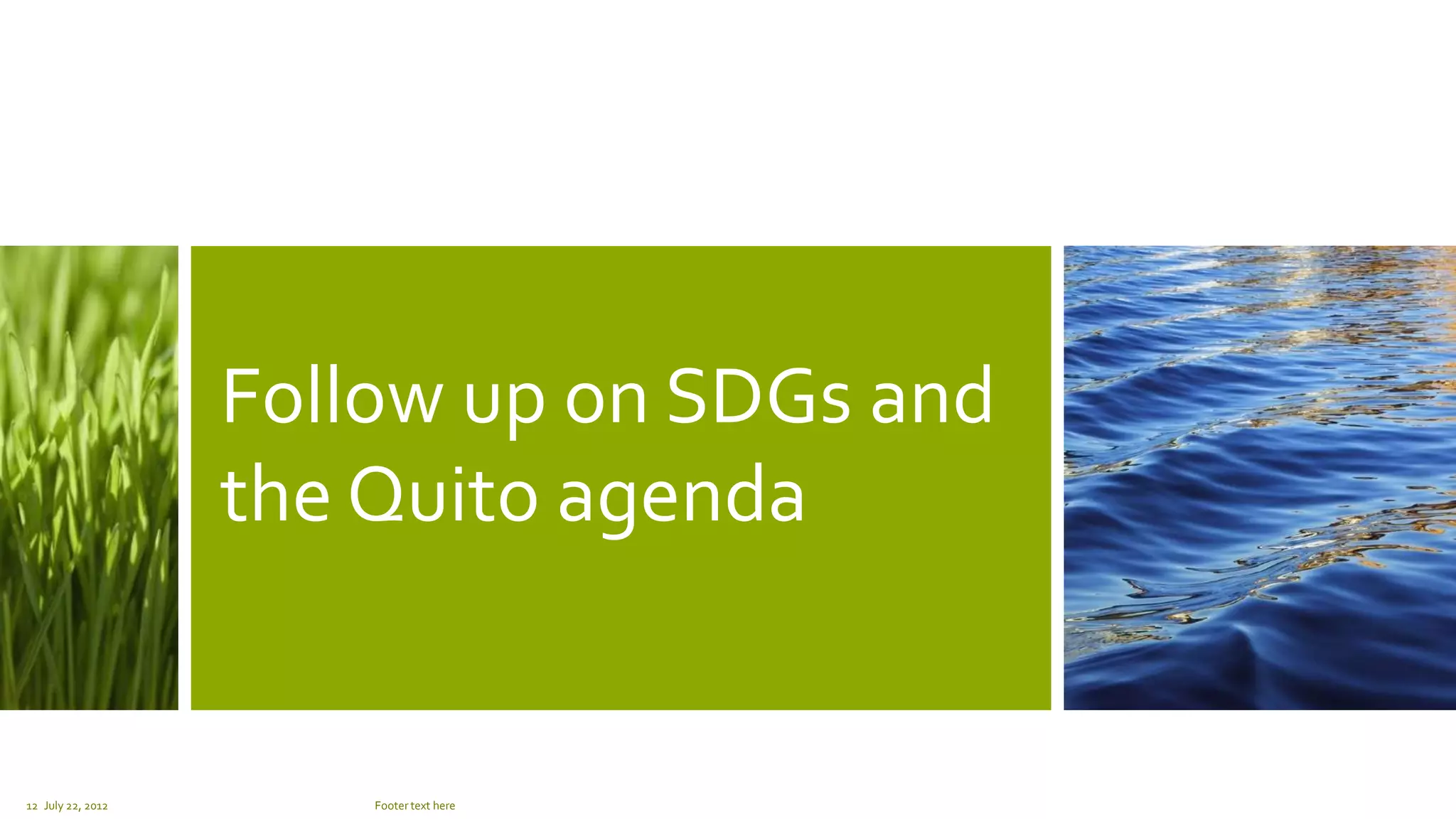 Follow up on SDGs and the Quito agenda

12 July 22, 2012

Footer text here